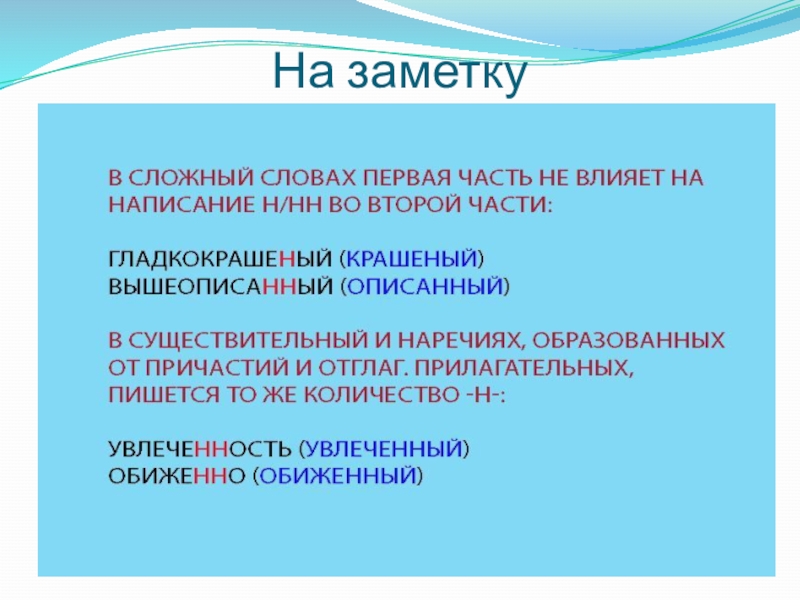 На заметку

В СЛОЖНЫЙ СЛОВАХ ПЕРВАЯ ЧАСТЬ НЕ ВЛИЯЕТ НА НАПИСАНИЕ Н/НН ВО ВТОРОЙ ЧАСТИ:

ГЛАДКОКРАШЕНЫЙ (КРАШЕНЫЙ)
ВЫШЕОПИСАННЫЙ (ОПИСАННЫЙ)

В СУЩЕСТВИТЕЛЬНЫЙ И НАРЕЧИЯХ, ОБРАЗОВАННЫХ ОТ ПРИЧАСТИЙ И ОТГЛАГ. ПРИЛАГАТЕЛЬНЫХ, ПИШЕТСЯ ТО ЖЕ КОЛИЧЕСТВО -Н-:

УВЛЕЧЕННОСТЬ (УВЛЕЧЕННЫЙ)
ОБИЖЕННО (ОБИЖЕННЫЙ)